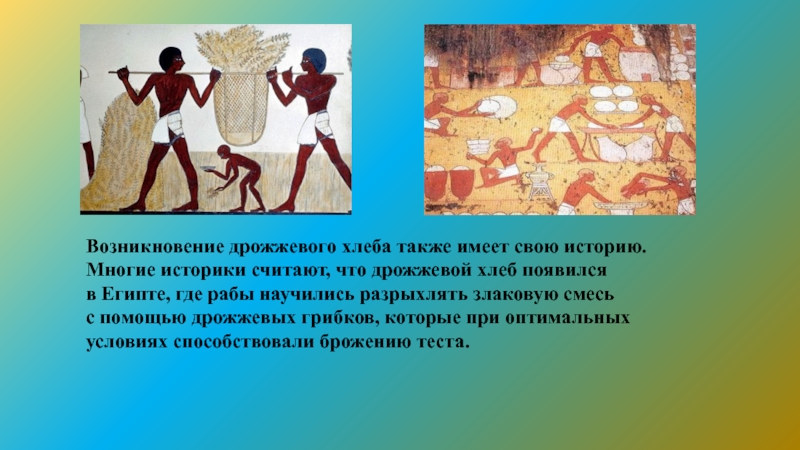 Возникновение дрожжевого хлеба также имеет свою историю. Многие историки считают, что дрожжевой хлеб появился в Египте, где рабы научились разрыхлять злаковую смесь с помощью дрожжевых грибков, которые при оптимальных условиях способствовали брожению теста.